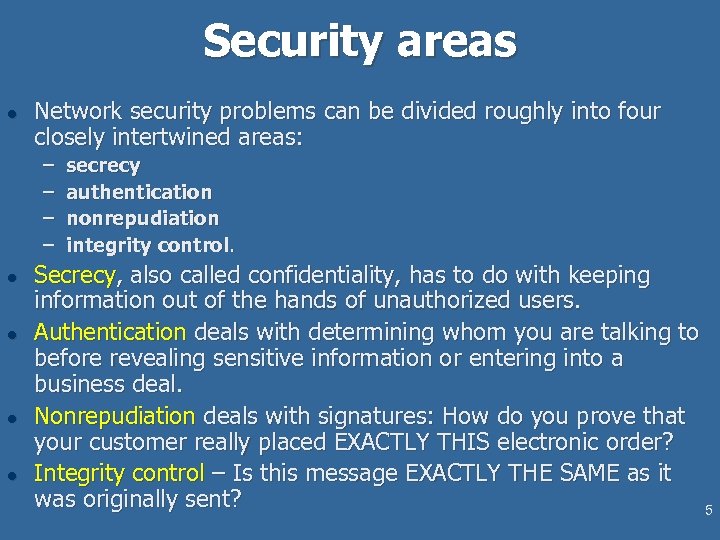 Security areas

- Network security problems can be divided roughly into four closely intertwined areas:
  – secrecy
  – authentication
  – nonrepudiation
  – integrity control.
- Secrecy, also called confidentiality, has to do with keeping information out of the hands of unauthorized users.
- Authentication deals with determining whom you are talking to before revealing sensitive information or entering into a business deal.
- Nonrepudiation deals with signatures: How do you prove that your customer really placed EXACTLY THIS electronic order?
- Integrity control – Is this message EXACTLY THE SAME as it was originally sent?

5